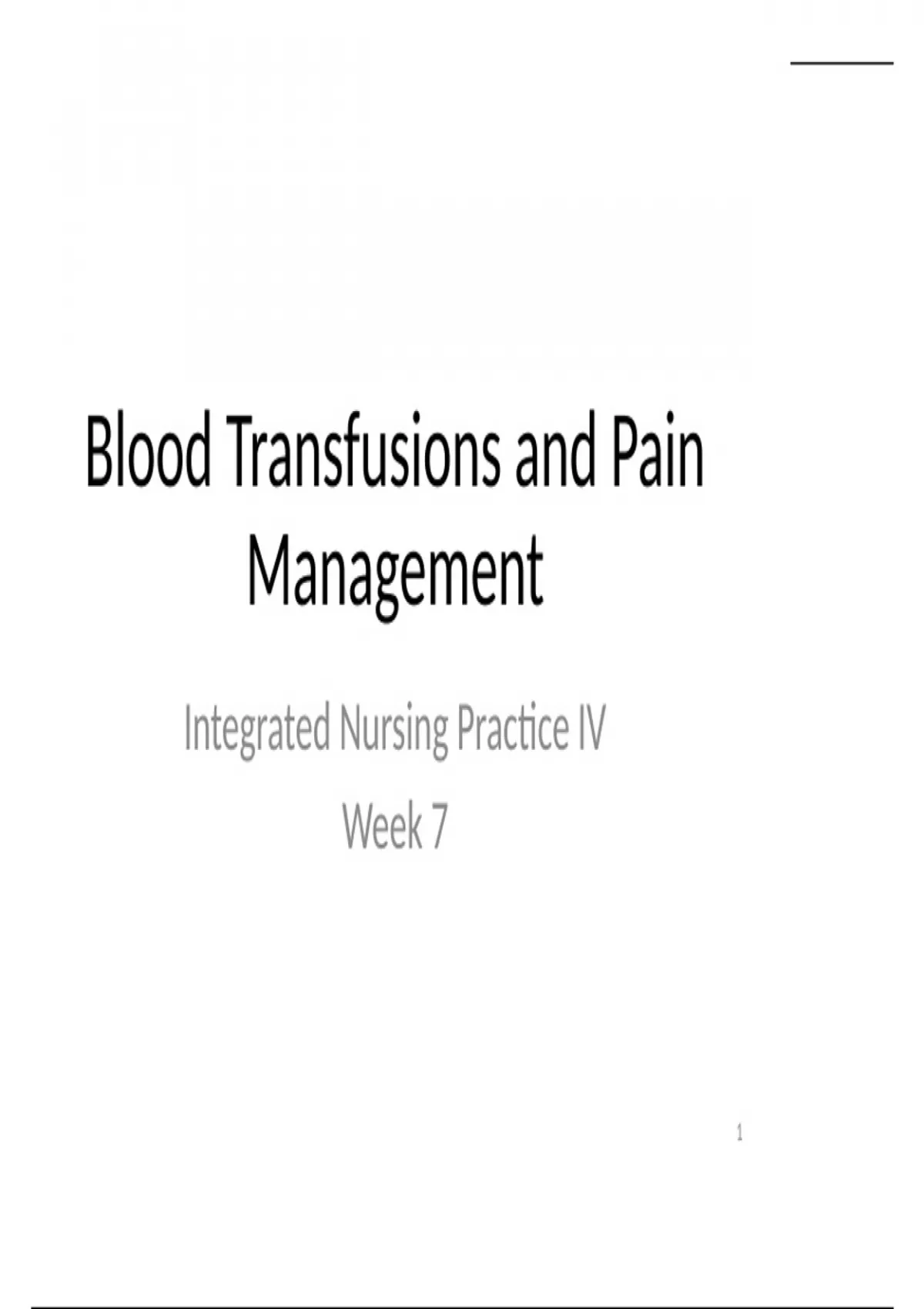 Blood Transfusions and Pain Management

Integrated Nursing Practice IV

Week 7

1